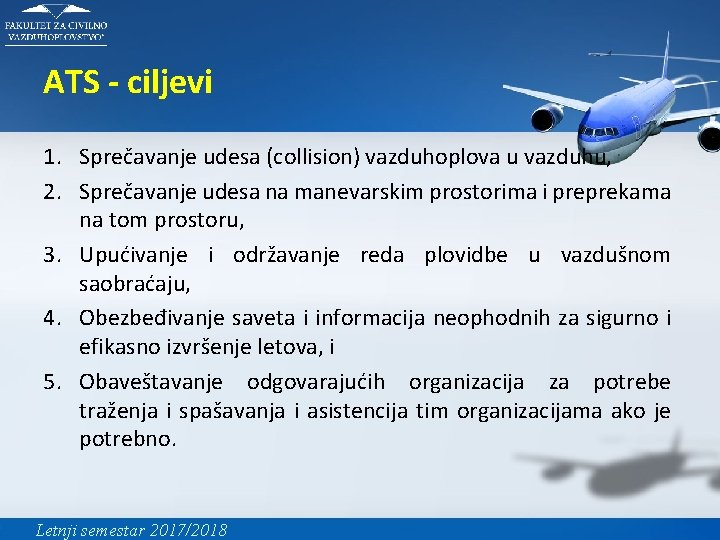 FAKULTET ZA CIVILNO VAZDUHOPLOVSTVO

ATS - ciljevi

1. Sprečavanje udesa (collision) vazduhoplova u vazduhu,
2. Sprečavanje udesa na manevarskim prostorima i preprekama na tom prostoru,
3. Upućivanje i održavanje reda plovidbe u vazdušnom saobraćaju,
4. Obezbeđivanje saveta i informacija neophodnih za sigurno i efikasno izvršenje letova, i
5. Obaveštavanje odgovarajućih organizacija za potrebe traženja i spašavanja i asistencija tim organizacijama ako je potrebno.

Letnji semestar 2017/2018